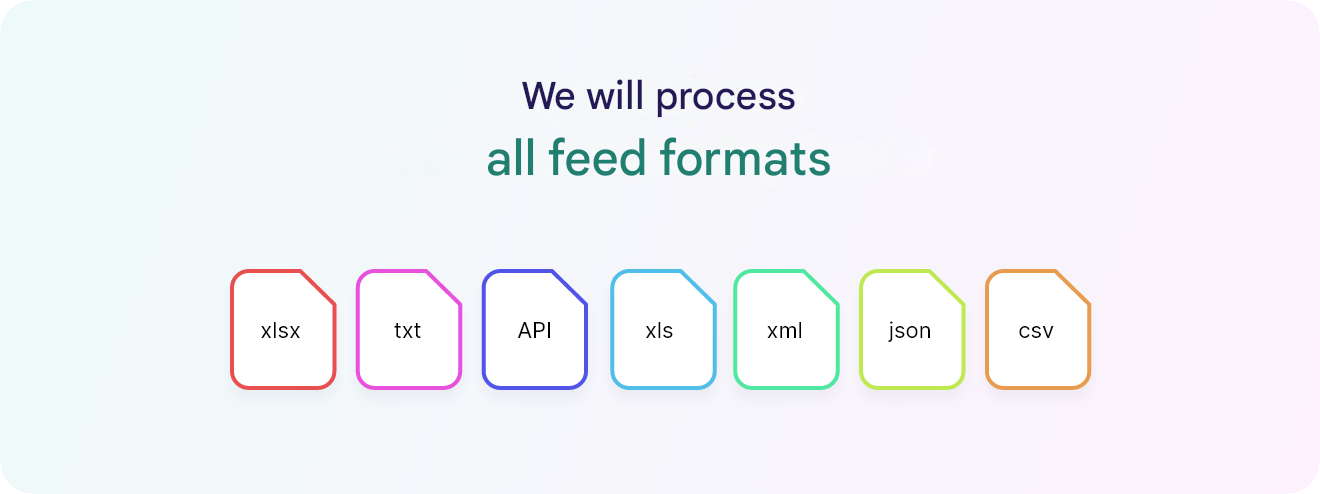 We will process
all feed formats

xlsx
txt
API
xls
xml
json
csv